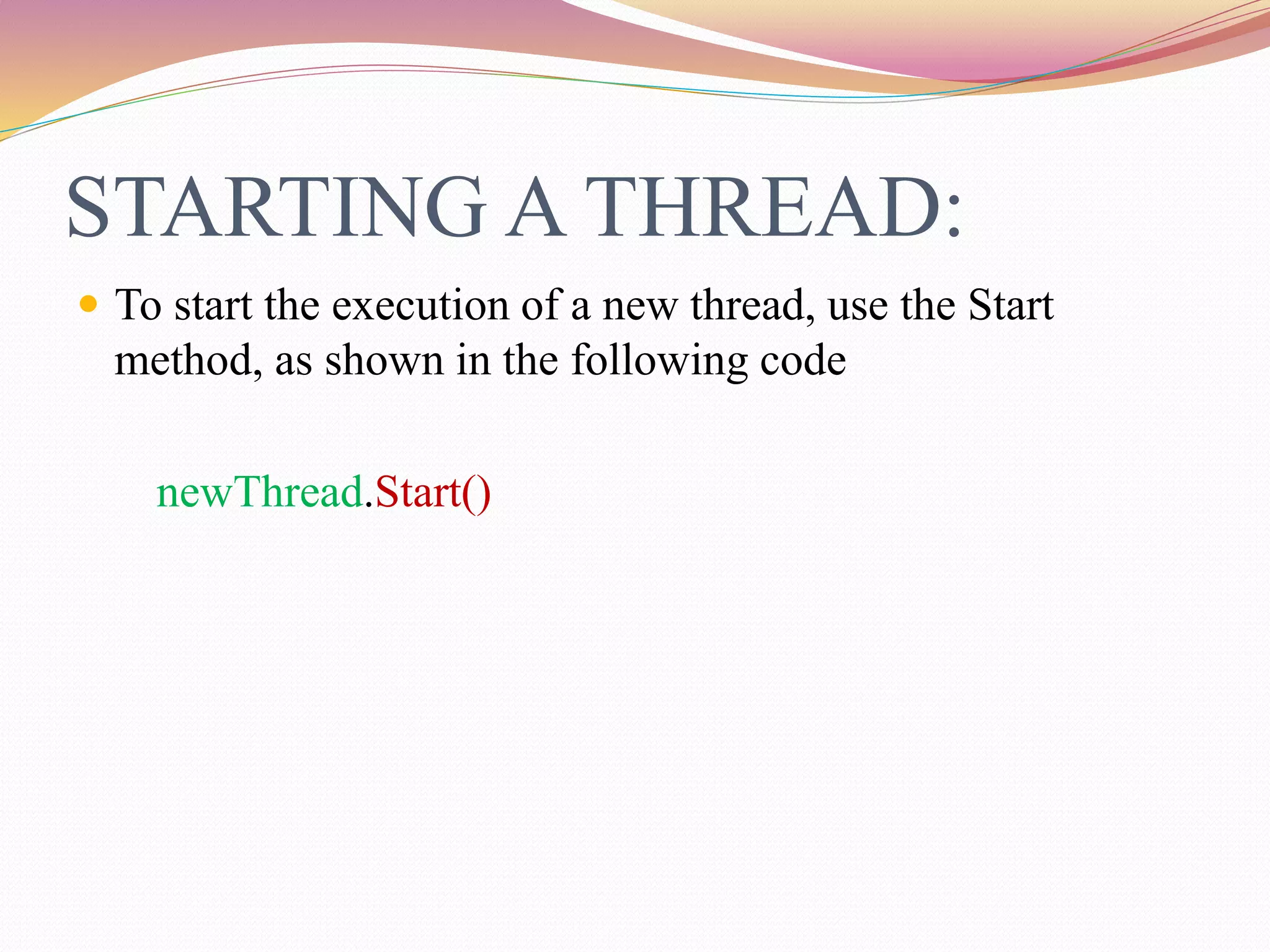 STARTING A THREAD:

To start the execution of a new thread, use the Start method, as shown in the following code

newThread.Start()